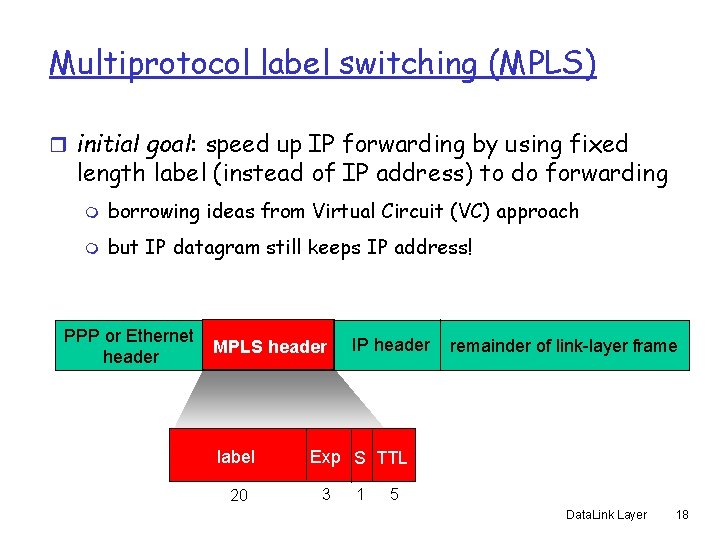 Multiprotocol label switching (MPLS)

initial goal: speed up IP forwarding by using fixed length label (instead of IP address) to do forwarding

borrowing ideas from Virtual Circuit (VC) approach

but IP datagram still keeps IP address!

PPP or Ethernet header

MPLS header

IP header

remainder of link-layer frame

label

Exp

S

TTL

20

3

1

5

DataLink Layer 18